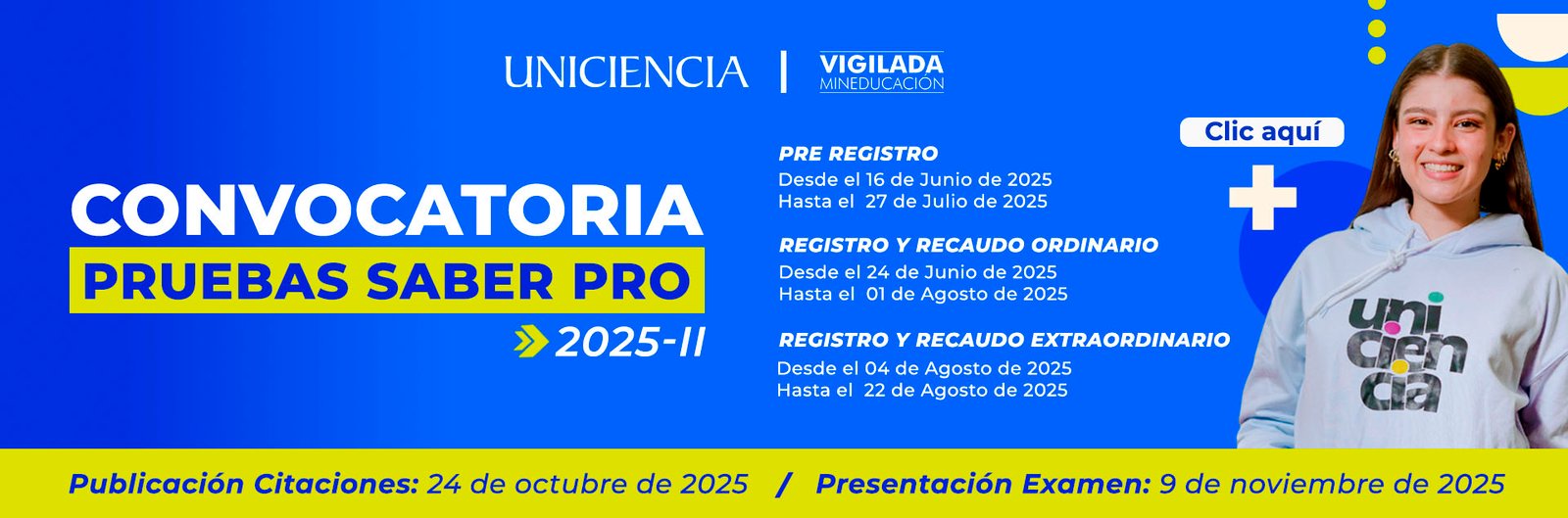 UNICIENCIA | VIGILADA MINEDUCACIÓN

CONVOCATORIA
PRUEBAS SABER PRO
2025-II

PRE REGISTRO
Desde el 16 de Junio de 2025
Hasta el 27 de Julio de 2025

REGISTRO Y RECAUDO ORDINARIO
Desde el 24 de Junio de 2025
Hasta el 01 de Agosto de 2025

REGISTRO Y RECAUDO EXTRAORDINARIO
Desde el 04 de Agosto de 2025
Hasta el 22 de Agosto de 2025

Clic aquí

uni cien cia

Publicación Citaciones: 24 de octubre de 2025 / Presentación Examen: 9 de noviembre de 2025